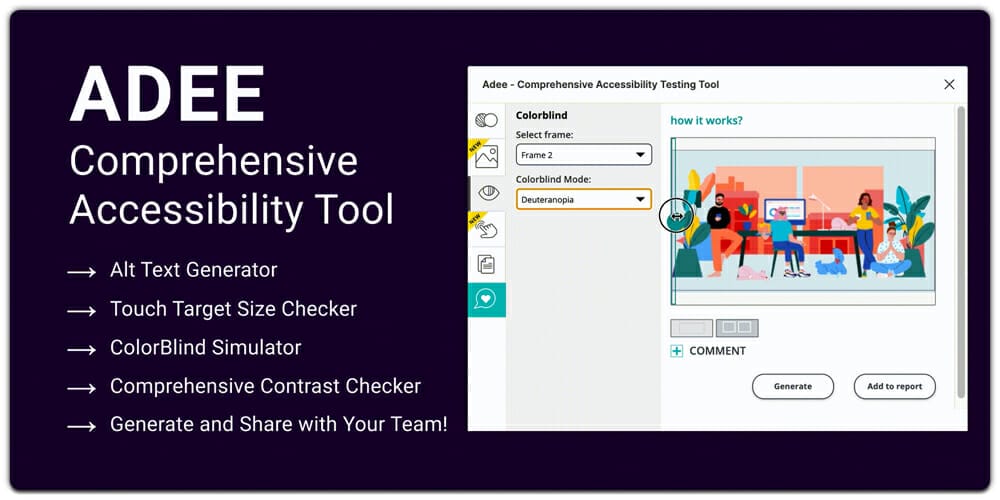 ADEE
Comprehensive Accessibility Tool

⟶ Alt Text Generator
⟶ Touch Target Size Checker
⟶ ColorBlind Simulator
⟶ Comprehensive Contrast Checker
⟶ Generate and Share with Your Team!

Adee - Comprehensive Accessibility Testing Tool

NEW
NEW

Colorblind
Select frame:
Frame 2
Colorblind Mode:
Deuteranopia

how it works?

COMMENT

Generate
Add to report